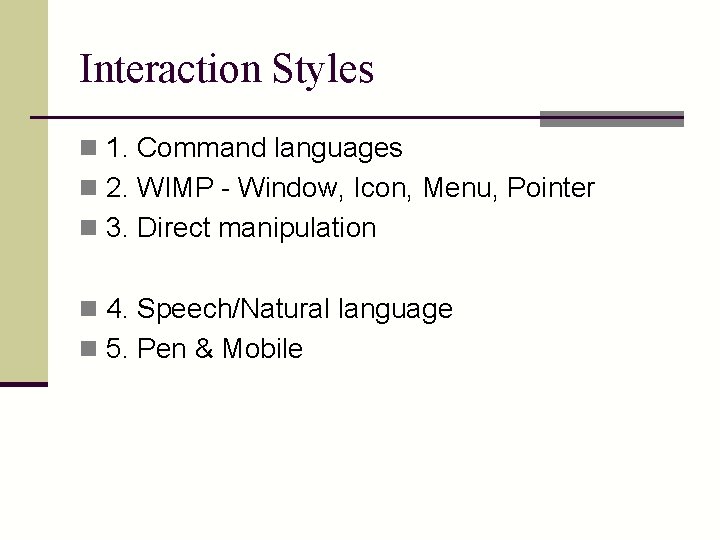 Interaction Styles

1. Command languages
2. WIMP - Window, Icon, Menu, Pointer
3. Direct manipulation

4. Speech/Natural language
5. Pen & Mobile